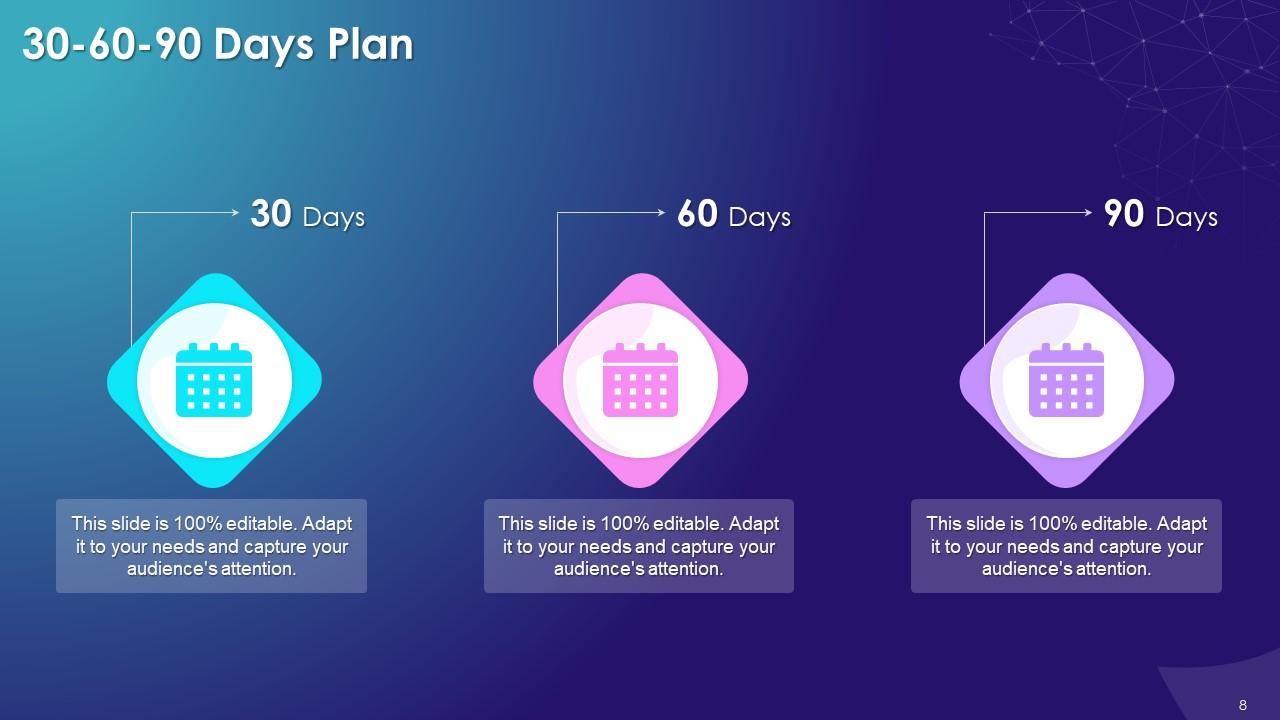 30-60-90 Days Plan

30 Days

This slide is 100% editable. Adapt it to your needs and capture your audience's attention.

60 Days

This slide is 100% editable. Adapt it to your needs and capture your audience's attention.

90 Days

This slide is 100% editable. Adapt it to your needs and capture your audience's attention.

8